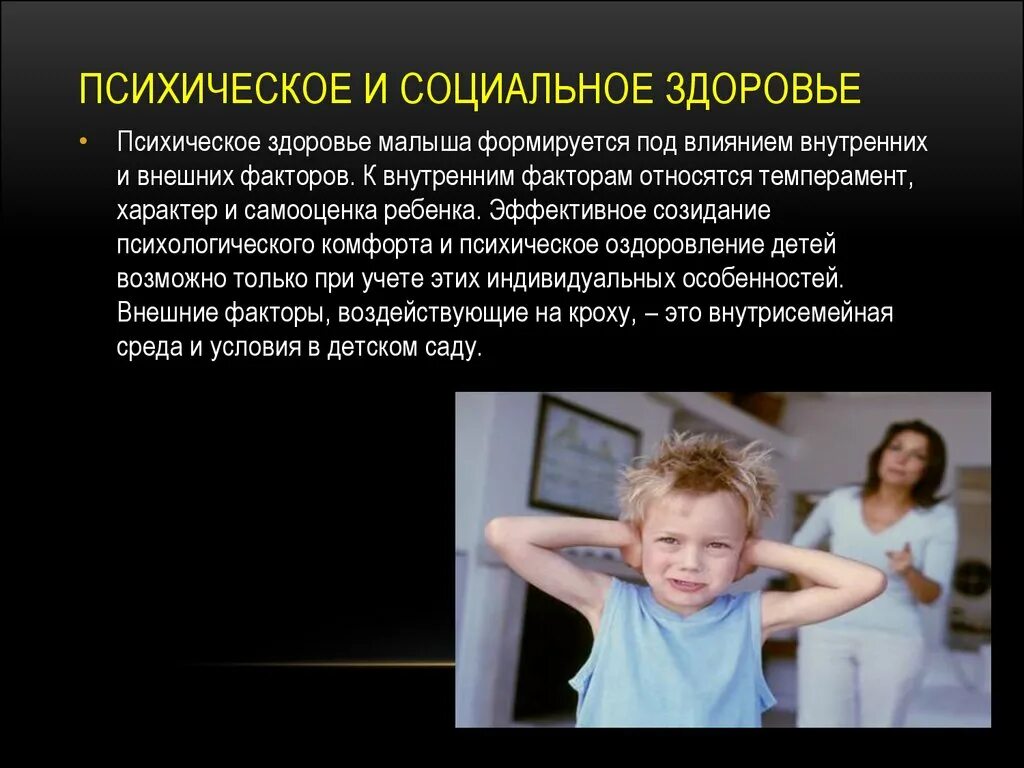 ПСИХИЧЕСКОЕ И СОЦИАЛЬНОЕ ЗДОРОВЬЕ

• Психическое здоровье малыша формируется под влиянием внутренних и внешних факторов. К внутренним факторам относятся темперамент, характер и самооценка ребенка. Эффективное созидание психологического комфорта и психическое оздоровление детей возможно только при учете этих индивидуальных особенностей. Внешние факторы, воздействующие на кроху, – это внутрисемейная среда и условия в детском саду.